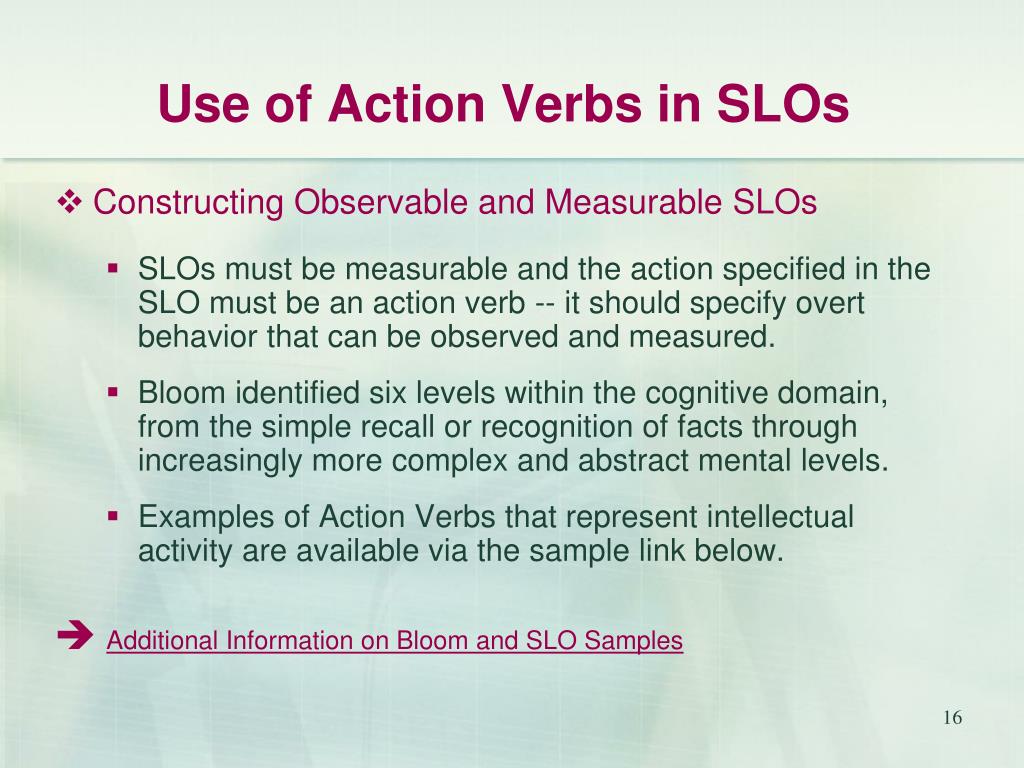 Use of Action Verbs in SLOs

❖ Constructing Observable and Measurable SLOs

▪ SLOs must be measurable and the action specified in the SLO must be an action verb -- it should specify overt behavior that can be observed and measured.

▪ Bloom identified six levels within the cognitive domain, from the simple recall or recognition of facts through increasingly more complex and abstract mental levels.

▪ Examples of Action Verbs that represent intellectual activity are available via the sample link below.

➔ Additional Information on Bloom and SLO Samples

16